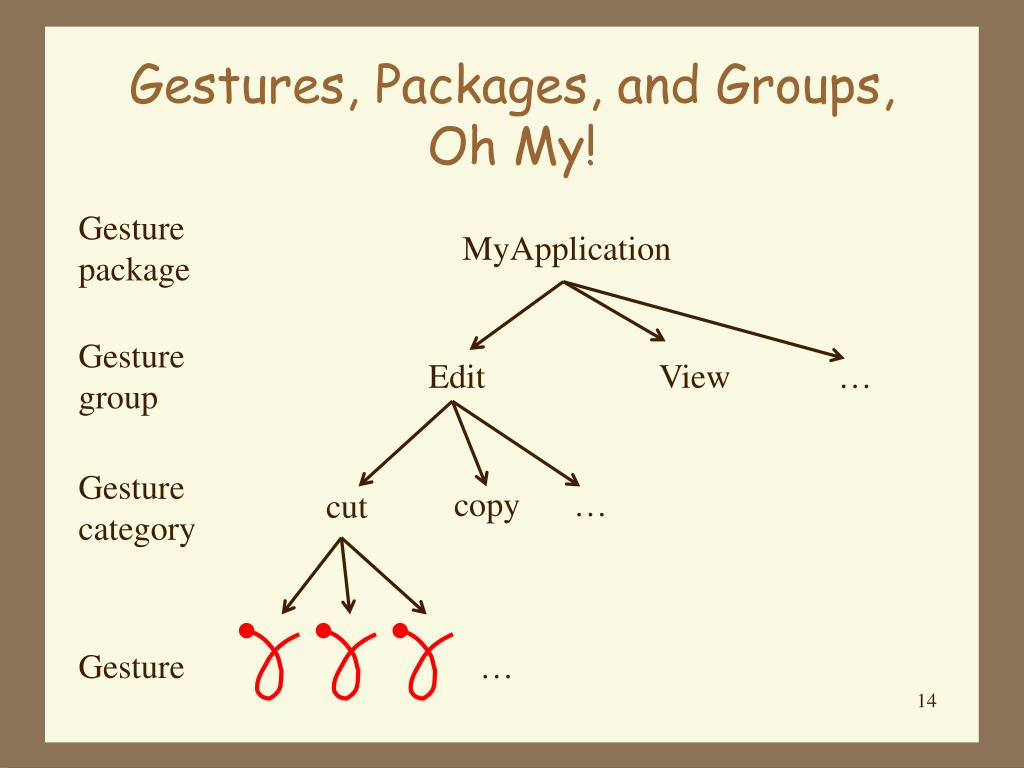 Gestures, Packages, and Groups, Oh My!

Gesture package

MyApplication

Gesture group

Edit

View

…

Gesture category

cut

copy

…

Gesture

…

14